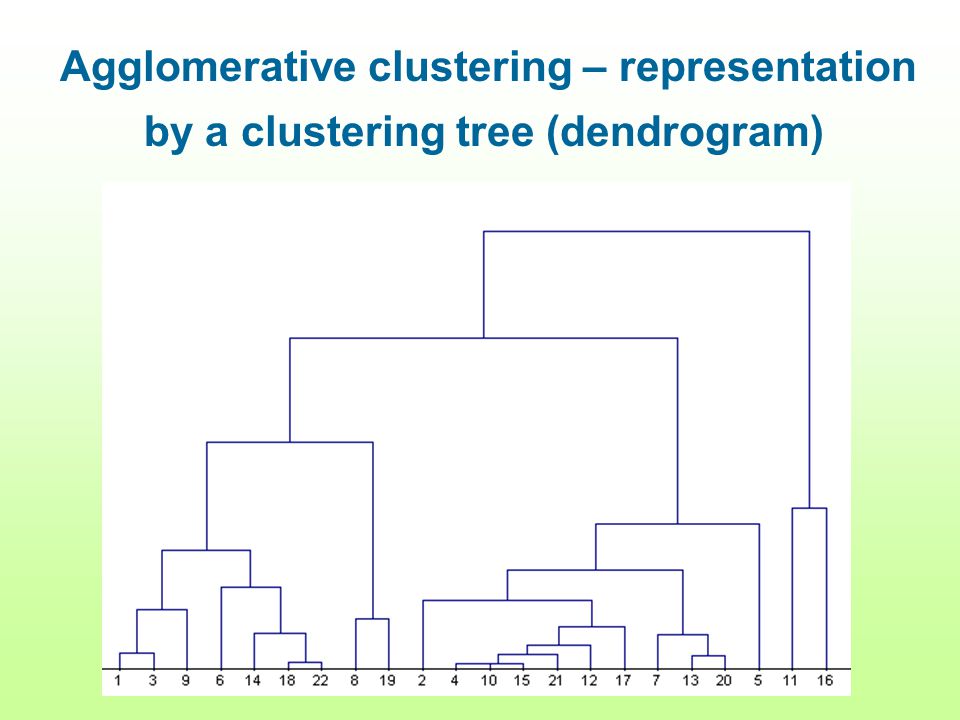 Agglomerative clustering – representation by a clustering tree (dendrogram)

1 3 9 6 14 18 22 8 19 2 4 10 15 21 12 17 7 13 20 5 11 16